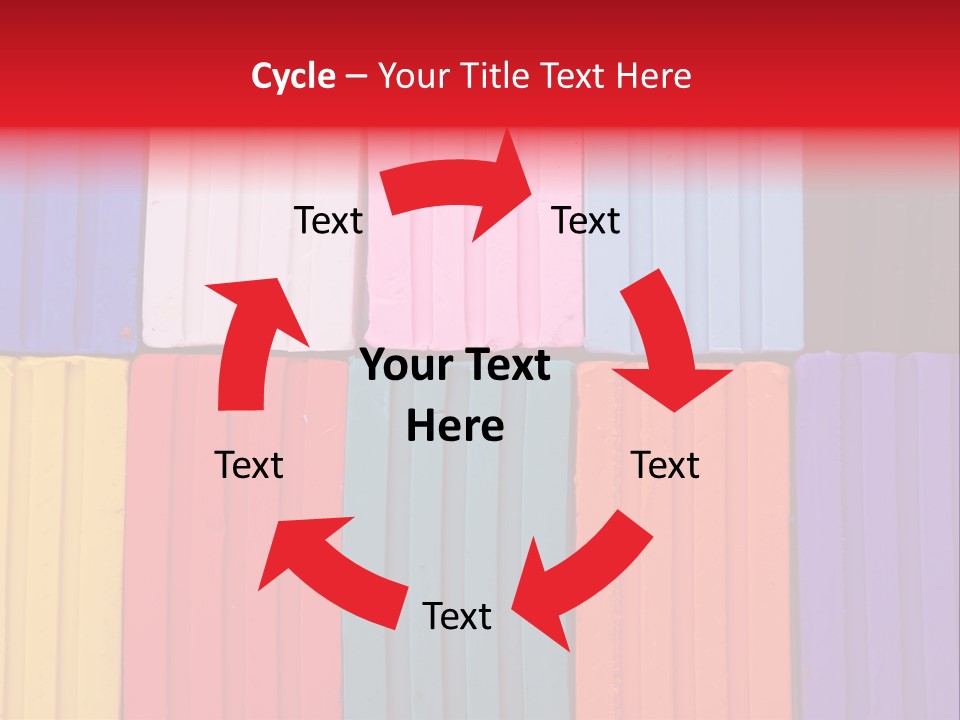 Cycle – Your Title Text Here

Text

Text

Your Text Here

Text

Text

Text